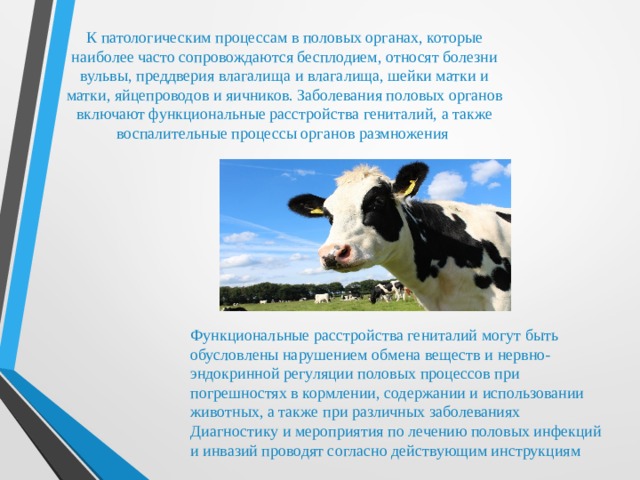 К патологическим процессам в половых органах, которые наиболее часто сопровождаются бесплодием, относят болезни вульвы, преддверия влагалища и влагалища, шейки матки и матки, яйцепроводов и яичников. Заболевания половых органов включают функциональные расстройства гениталий, а также воспалительные процессы органов размножения

Функциональные расстройства гениталий могут быть обусловлены нарушением обмена веществ и нервно-эндокринной регуляции половых процессов при погрешностях в кормлении, содержании и использовании животных, а также при различных заболеваниях Диагностику и мероприятия по лечению половых инфекций и инвазий проводят согласно действующим инструкциям